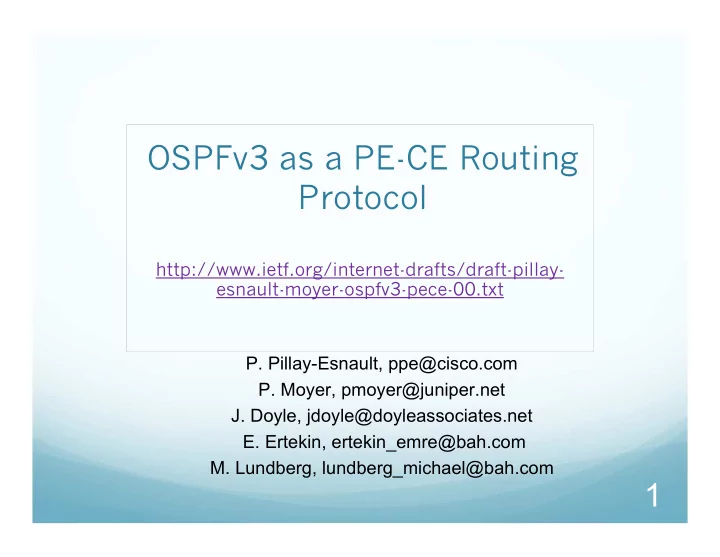 OSPFv3 as a PE-CE Routing Protocol

http://www.ietf.org/internet-drafts/draft-pillay-esnault-moyer-ospfv3-pece-00.txt

P. Pillay-Esnault, ppe@cisco.com
P. Moyer, pmoyer@juniper.net
J. Doyle, jdoyle@doyleassociates.net
E. Ertekin, ertekin_emre@bah.com
M. Lundberg, lundberg_michael@bah.com

1